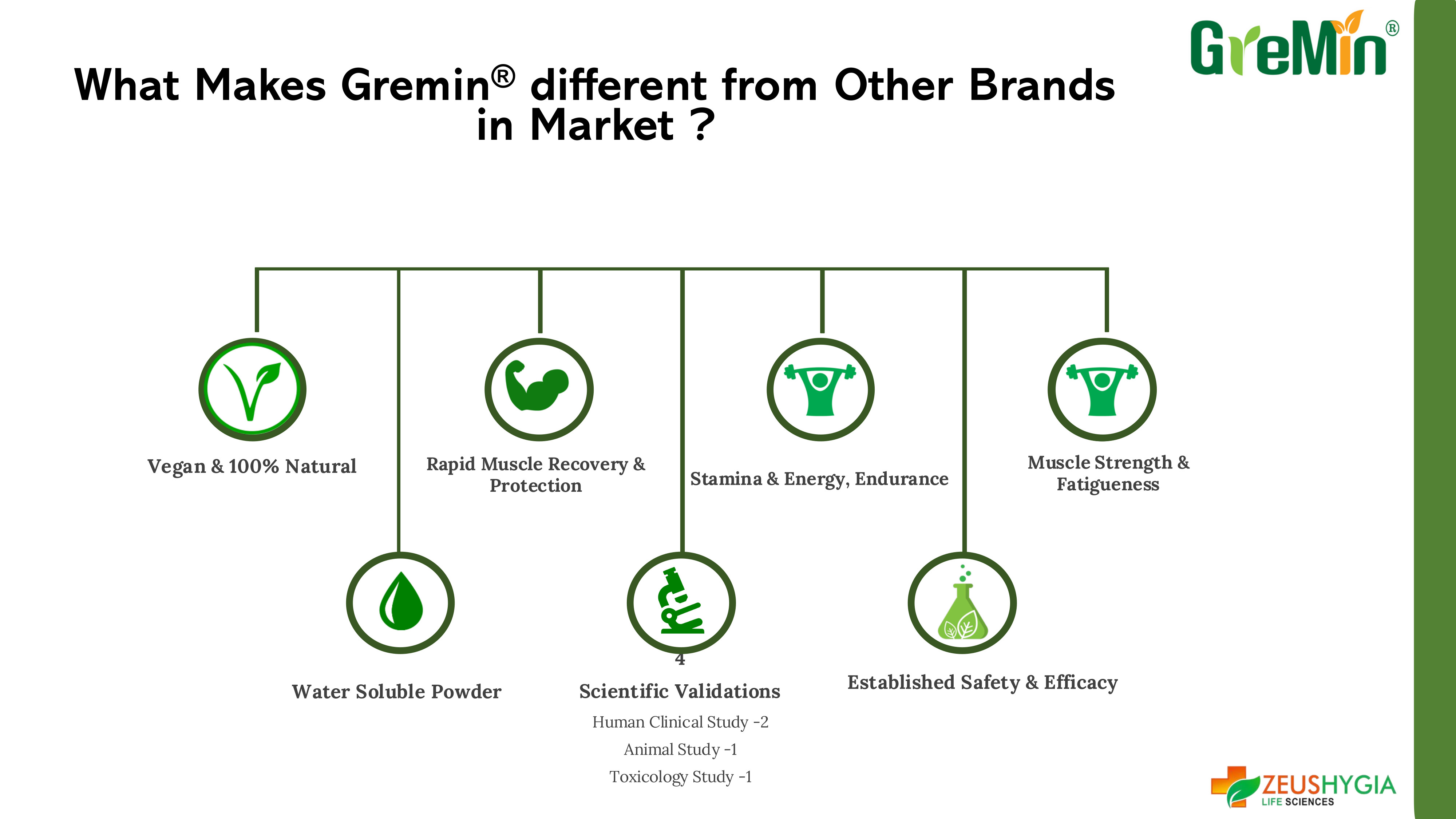 GreMin®

What Makes Gremin® different from Other Brands in Market ?

Vegan & 100% Natural

Rapid Muscle Recovery & Protection

Stamina & Energy, Endurance

Muscle Strength & Fatigueness

Water Soluble Powder

4
Scientific Validations
Human Clinical Study -2
Animal Study -1
Toxicology Study -1

Established Safety & Efficacy

ZEUSHYGIA
LIFE SCIENCES